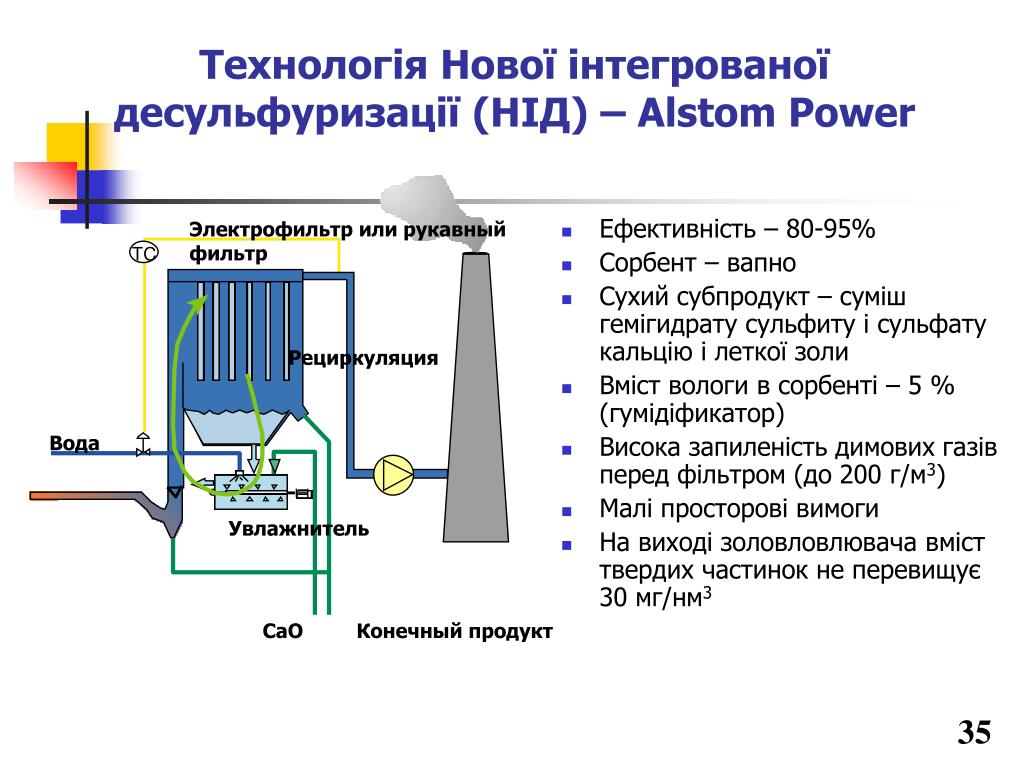 Технологія Нової інтегрованої десульфуризації (НІД) – Alstom Power

Электрофильтр или рукавный фильтр

TC

Рециркуляция

Вода

Увлажнитель

CaO

Конечный продукт

- Ефективність – 80-95%
- Сорбент – вапно
- Сухий субпродукт – суміш гемігидрату сульфиту і сульфату кальцію і леткої золи
- Вміст вологи в сорбенті – 5 % (гумідіфикатор)
- Висока запиленість димових газів перед фільтром (до 200 г/м$^3$)
- Малі просторові вимоги
- На виході золовловлювача вміст твердих частинок не перевищує 30 мг/нм$^3$

35